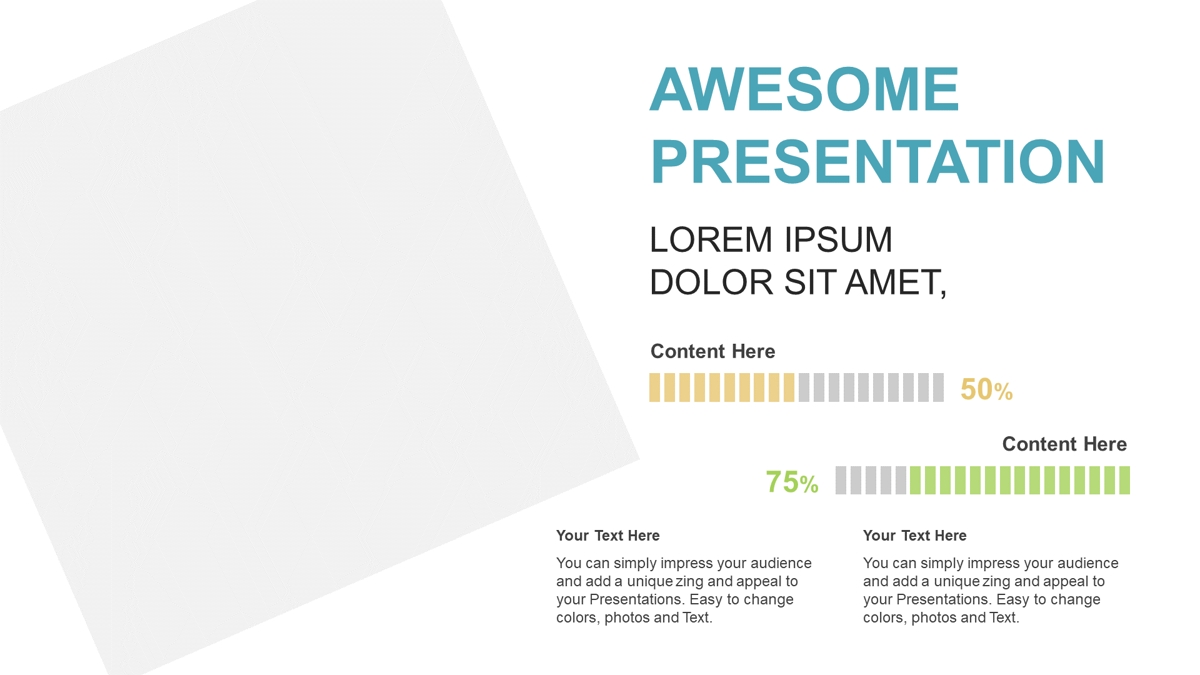 AWESOME PRESENTATION

LOREM IPSUM DOLOR SIT AMET,

Content Here

50%

Content Here

75%

Your Text Here

You can simply impress your audience and add a unique zing and appeal to your Presentations. Easy to change colors, photos and Text.

Your Text Here

You can simply impress your audience and add a unique zing and appeal to your Presentations. Easy to change colors, photos and Text.